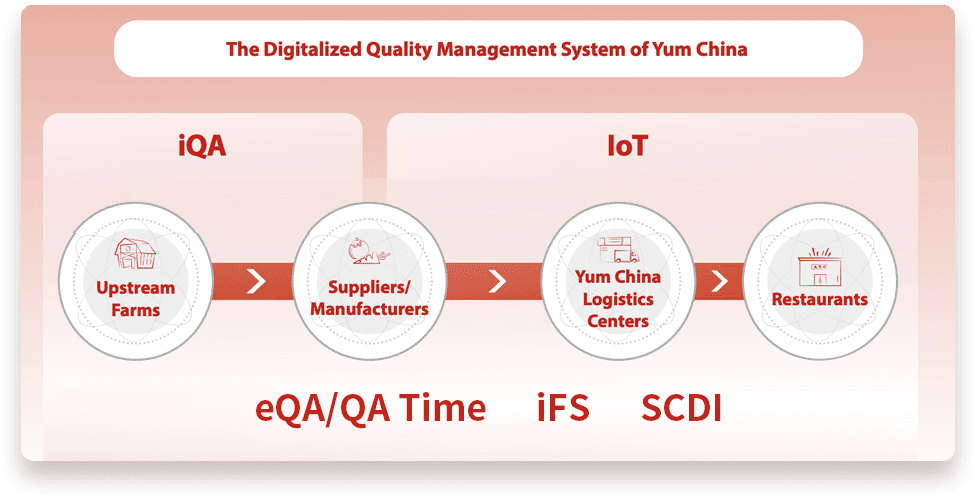 The Digitalized Quality Management System of Yum China

iQA

IoT

Upstream Farms

Suppliers/ Manufacturers

Yum China Logistics Centers

Restaurants

eQA/QA Time iFS SCDI